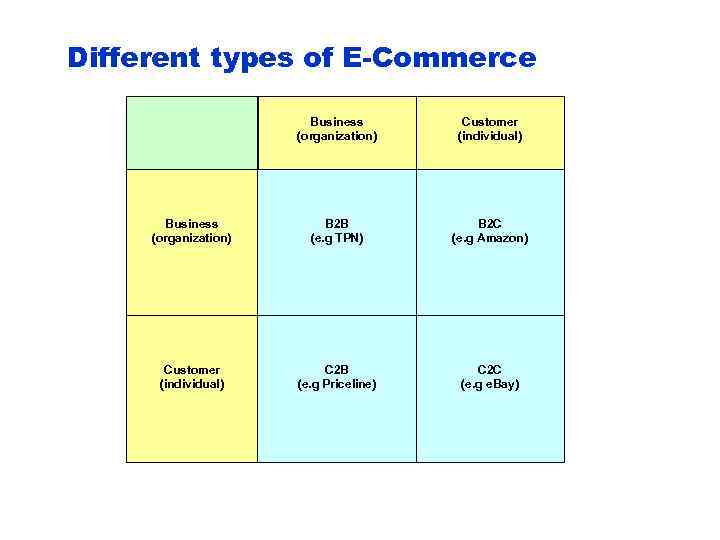 Different types of E-Commerce

| | Business (organization) | Customer (individual) |
|---|---|---|
| Business (organization) | B2B (e.g TPN) | B2C (e.g Amazon) |
| Customer (individual) | C2B (e.g Priceline) | C2C (e.g eBay) |